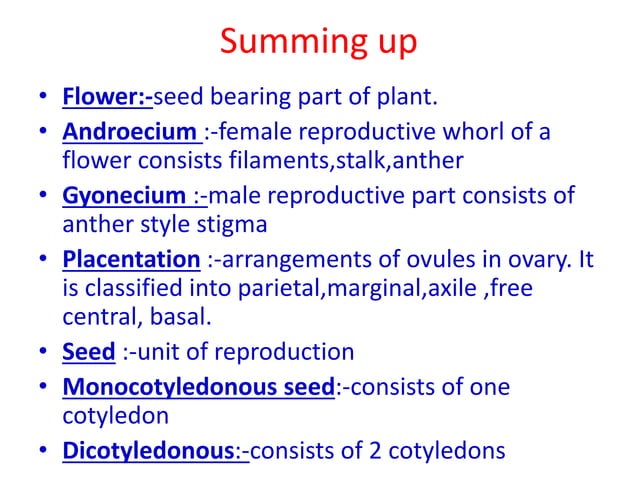 Summing up

• Flower:-seed bearing part of plant.
• Androecium :-female reproductive whorl of a flower consists filaments,stalk,anther
• Gyonecium :-male reproductive part consists of anther style stigma
• Placentation :-arrangements of ovules in ovary. It is classified into parietal,marginal,axile ,free central, basal.
• Seed :-unit of reproduction
• Monocotyledonous seed:-consists of one cotyledon
• Dicotyledonous:-consists of 2 cotyledons